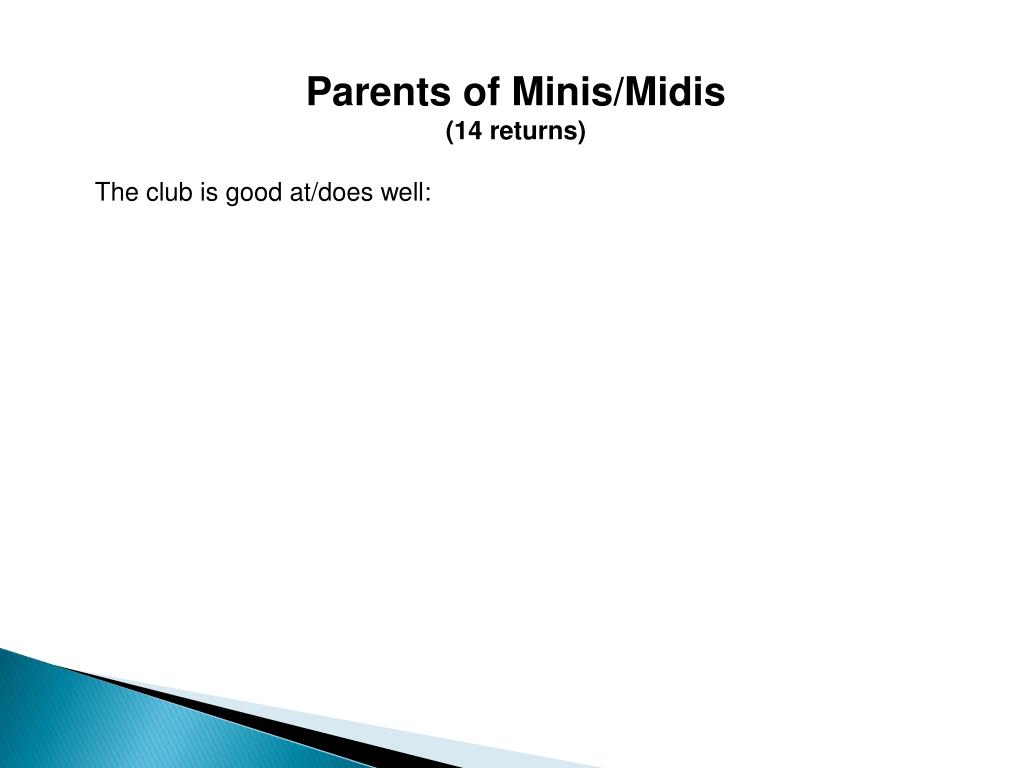 Parents of Minis/Midis
(14 returns)

The club is good at/does well: